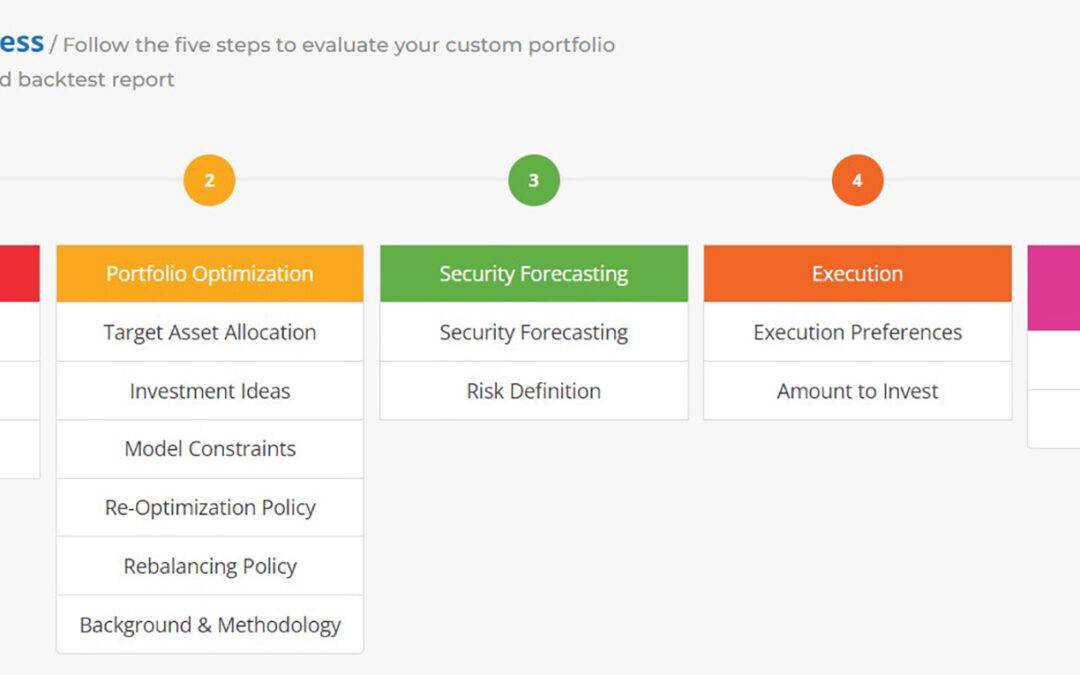 ess / Follow the five steps to evaluate your custom portfolio
d backtest report

2

3

4

Portfolio Optimization

Target Asset Allocation

Investment Ideas

Model Constraints

Re-Optimization Policy

Rebalancing Policy

Background & Methodology

Security Forecasting

Security Forecasting

Risk Definition

Execution

Execution Preferences

Amount to Invest